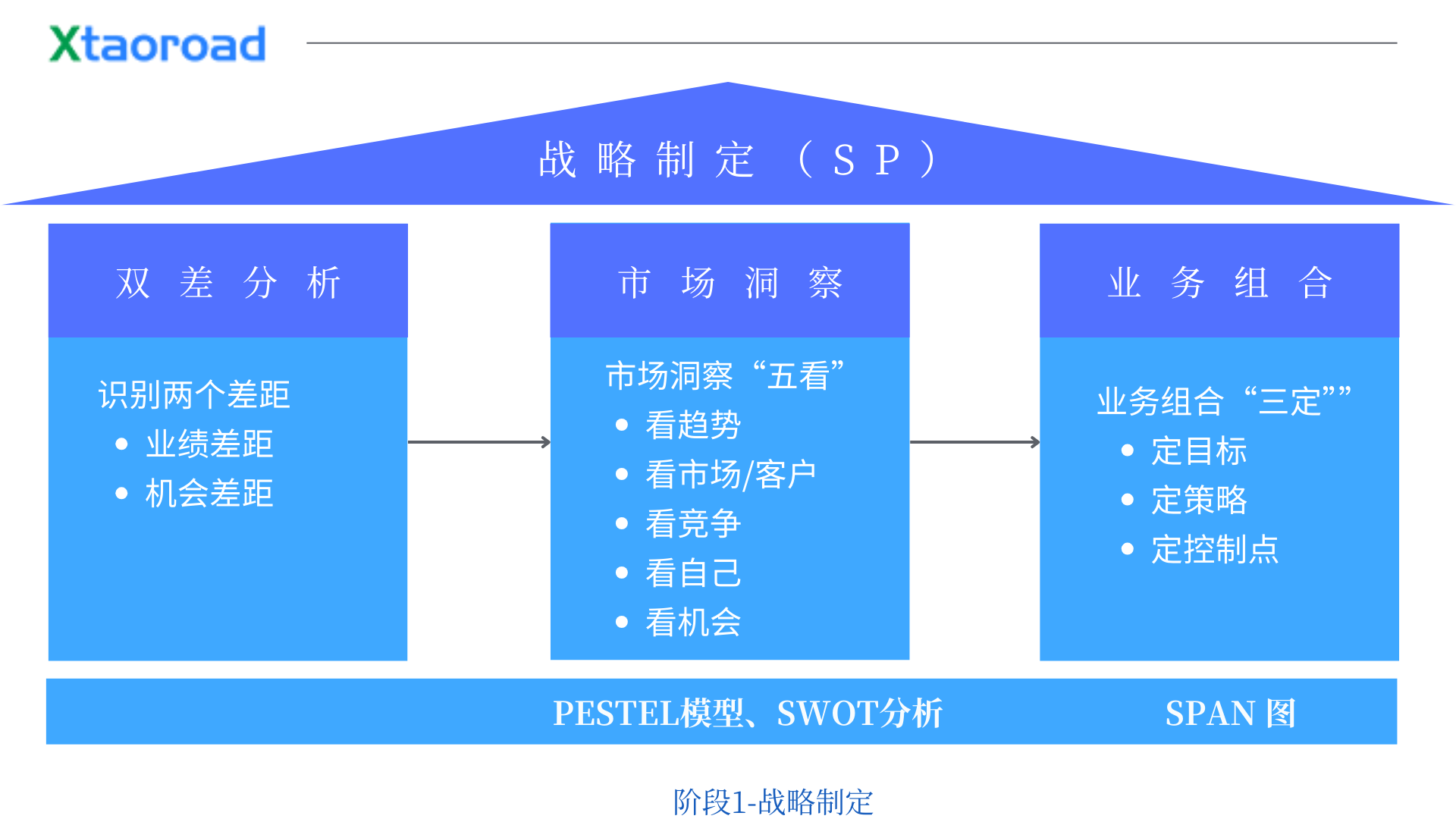 Xtaoroad

战略制定（SP）

双差分析

识别两个差距
• 业绩差距
• 机会差距

市场洞察

市场洞察“五看”
• 看趋势
• 看市场/客户
• 看竞争
• 看自己
• 看机会

业务组合

业务组合“三定””
• 定目标
• 定策略
• 定控制点

PESTEL模型、SWOT分析

SPAN 图

阶段1-战略制定